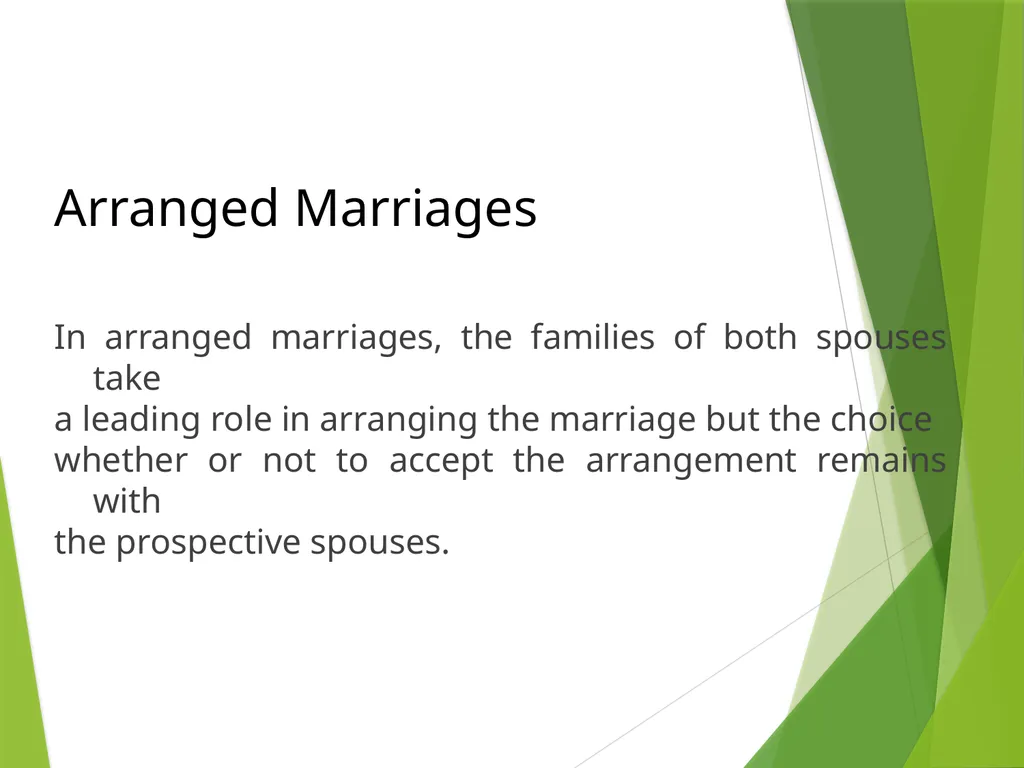 Arranged Marriages

In arranged marriages, the families of both spouses take
a leading role in arranging the marriage but the choice
whether or not to accept the arrangement remains with
the prospective spouses.